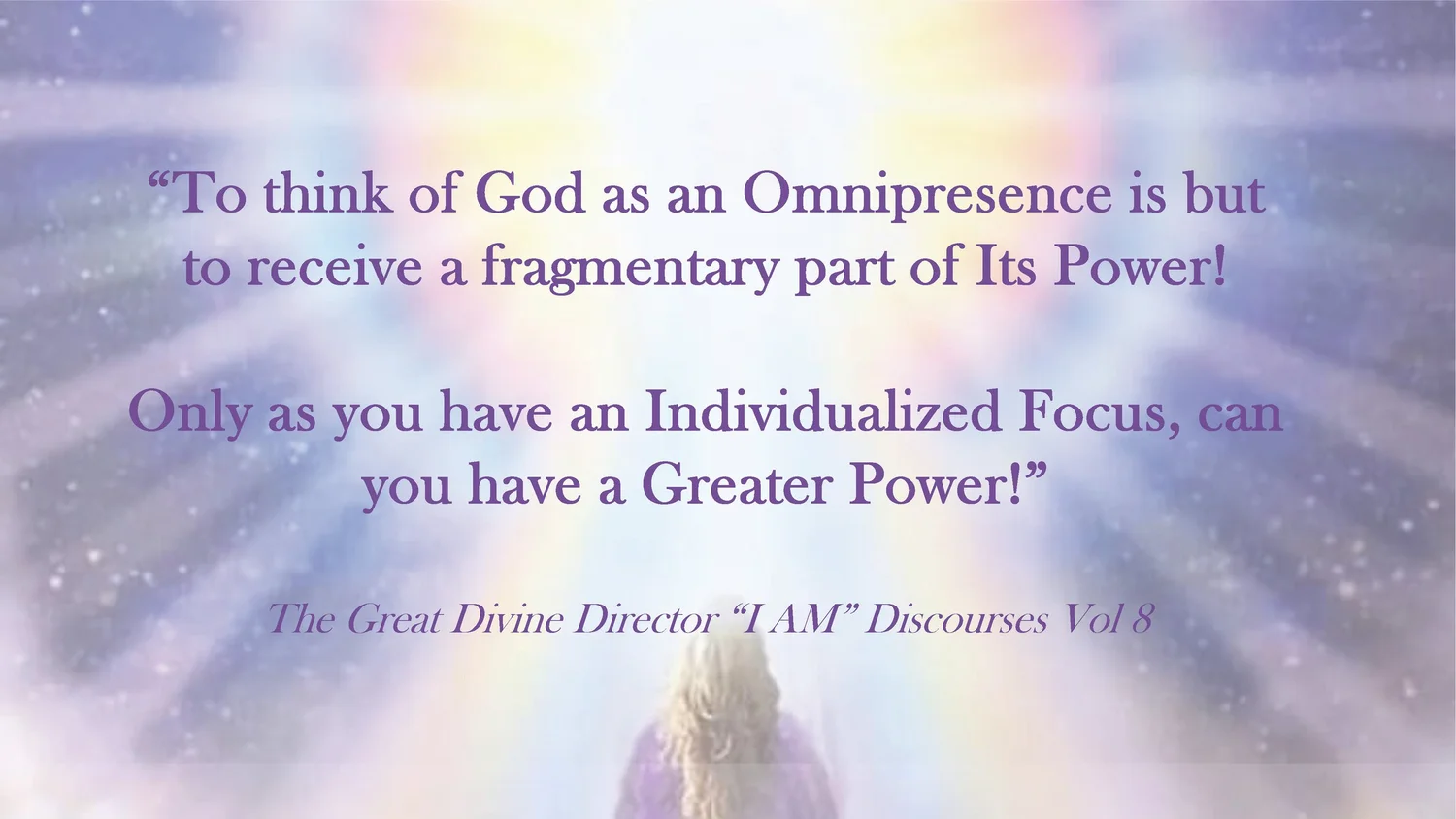 “To think of God as an Omnipresence is but to receive a fragmentary part of Its Power!

Only as you have an Individualized Focus, can you have a Greater Power!”

The Great Divine Director “I AM” Discourses Vol 8